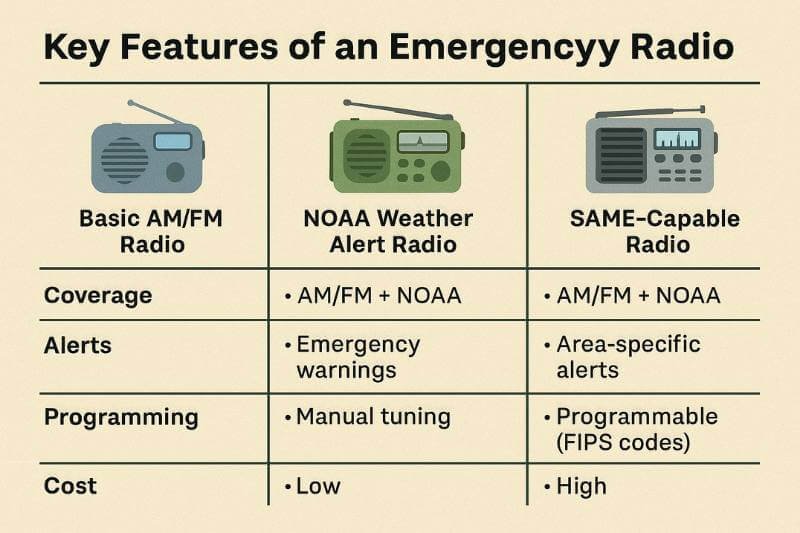 Key Features of an Emergencyy Radio

| Basic AM/FM Radio | NOAA Weather Alert Radio | SAME-Capable Radio |
|---|---|---|
| Coverage | • AM/FM + NOAA | • AM/FM + NOAA |
| Alerts | • Emergency warnings | • Area-specific alerts |
| Programming | • Manual tuning | • Programmable (FIPS codes) |
| Cost | • Low | • High |